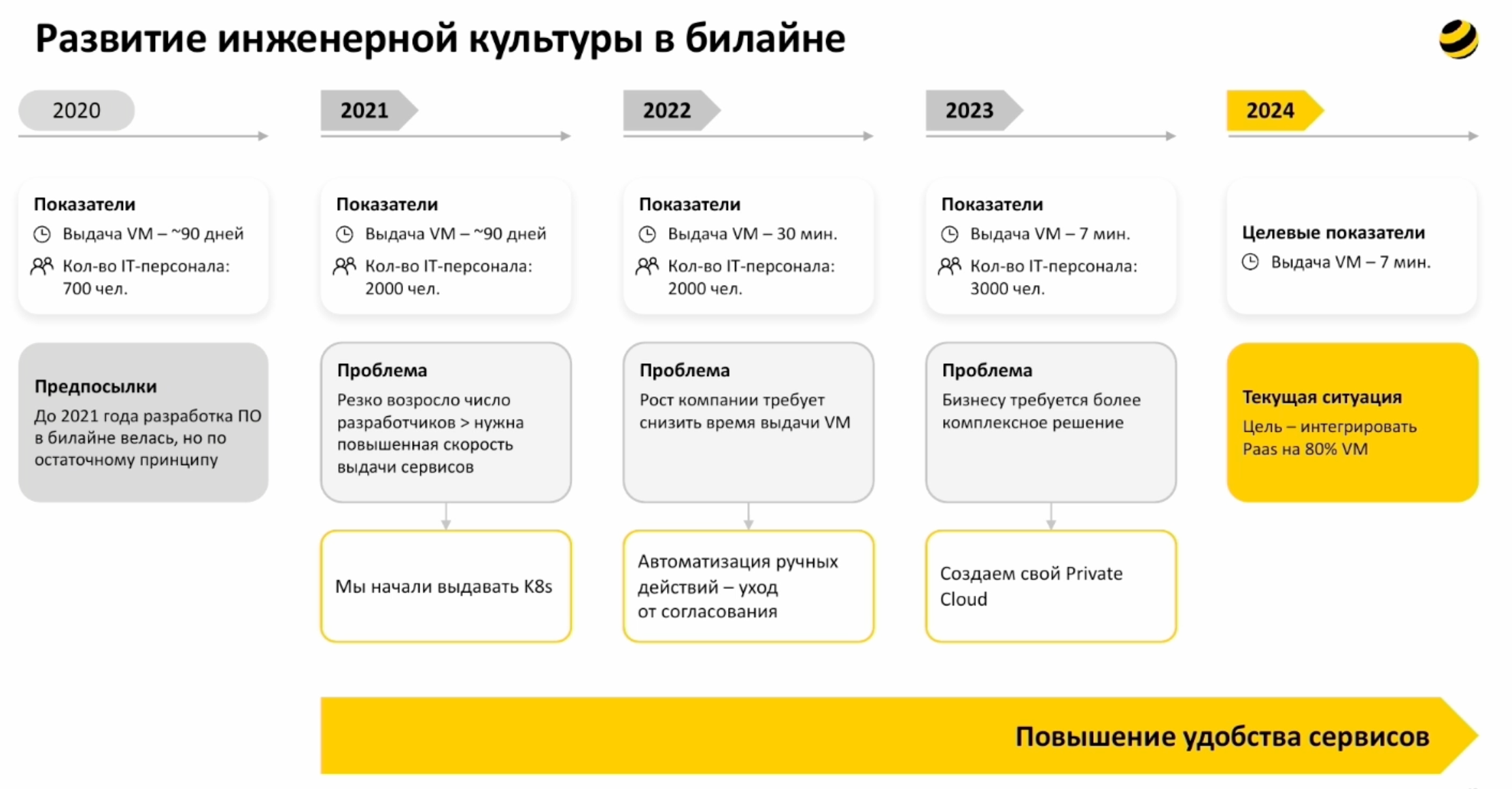 Развитие инженерной культуры в билайне

2020

Показатели
Выдача VM – ~90 дней
Кол-во IT-персонала: 700 чел.

Предпосылки
До 2021 года разработка ПО в билайне велась, но по остаточному принципу

2021

Показатели
Выдача VM – ~90 дней
Кол-во IT-персонала: 2000 чел.

Проблема
Резко возросло число разработчиков > нужна повышенная скорость выдачи сервисов

Мы начали выдавать K8s

2022

Показатели
Выдача VM – 30 мин.
Кол-во IT-персонала: 2000 чел.

Проблема
Рост компании требует снизить время выдачи VM

Автоматизация ручных действий – уход от согласования

2023

Показатели
Выдача VM – 7 мин.
Кол-во IT-персонала: 3000 чел.

Проблема
Бизнесу требуется более комплексное решение

Создаем свой Private Cloud

2024

Целевые показатели
Выдача VM – 7 мин.

Текущая ситуация
Цель – интегрировать Paas на 80% VM

Повышение удобства сервисов